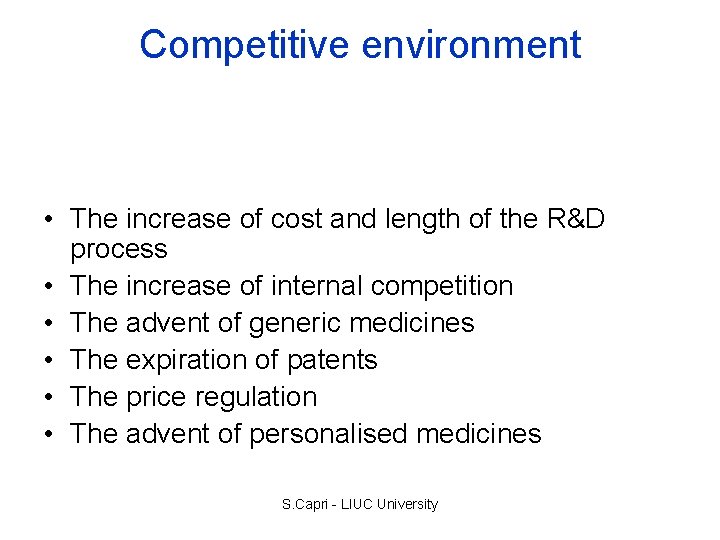 Competitive environment

• The increase of cost and length of the R&D process
• The increase of internal competition
• The advent of generic medicines
• The expiration of patents
• The price regulation
• The advent of personalised medicines

S.Capri - LIUC University